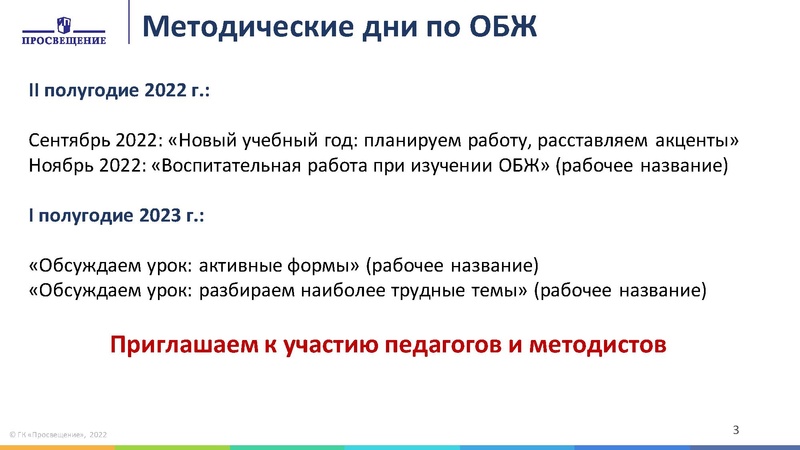 ПРОСВЕЩЕНИЕ

Методические дни по ОБЖ

II полугодие 2022 г.:

Сентябрь 2022: «Новый учебный год: планируем работу, расставляем акценты»
Ноябрь 2022: «Воспитательная работа при изучении ОБЖ» (рабочее название)

I полугодие 2023 г.:

«Обсуждаем урок: активные формы» (рабочее название)
«Обсуждаем урок: разбираем наиболее трудные темы» (рабочее название)

Приглашаем к участию педагогов и методистов

© ГК «Просвещение», 2022

3